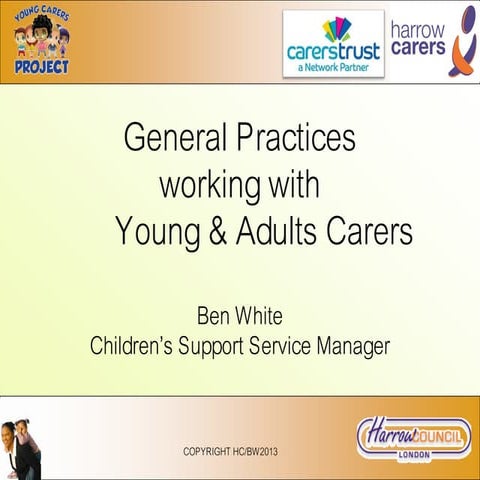 YOUNG CARERS PROJECT

carerstrust
a Network Partner

harrow carers

General Practices working with Young & Adults Carers

Ben White
Children's Support Service Manager

COPYRIGHT HC/BW2013

Harrow COUNCIL
LONDON